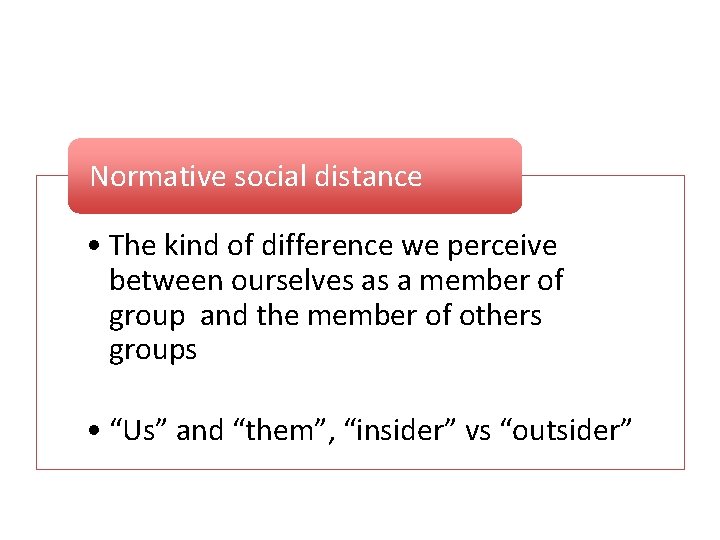 Normative social distance

• The kind of difference we perceive between ourselves as a member of group and the member of others groups

• “Us” and “them”, “insider” vs “outsider”